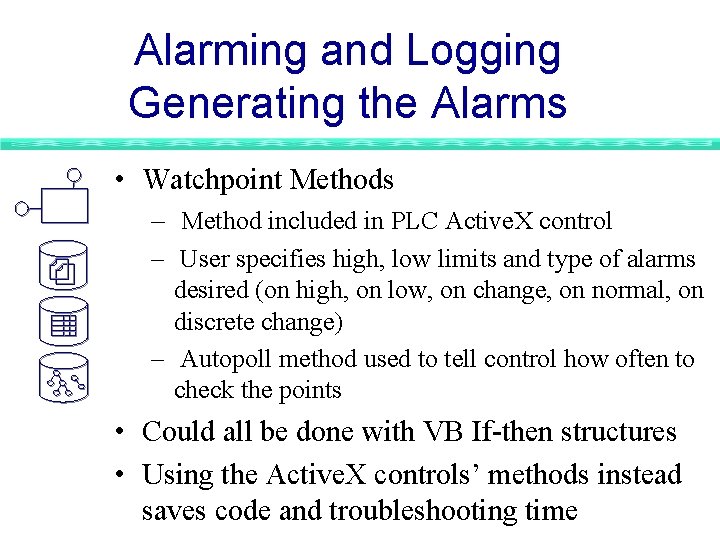 Alarming and Logging
Generating the Alarms

• Watchpoint Methods
– Method included in PLC ActiveX control
– User specifies high, low limits and type of alarms desired (on high, on low, on change, on normal, on discrete change)
– Autopoll method used to tell control how often to check the points
• Could all be done with VB If-then structures
• Using the ActiveX controls' methods instead saves code and troubleshooting time